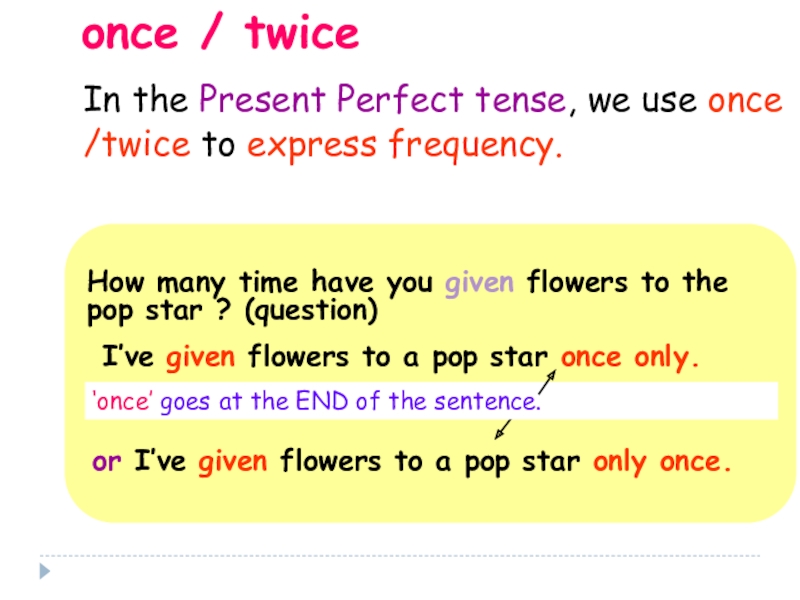 once / twice

In the Present Perfect tense, we use once /twice to express frequency.

How many time have you given flowers to the pop star ? (question)

I've given flowers to a pop star once only.

'once' goes at the END of the sentence.

or I've given flowers to a pop star only once.